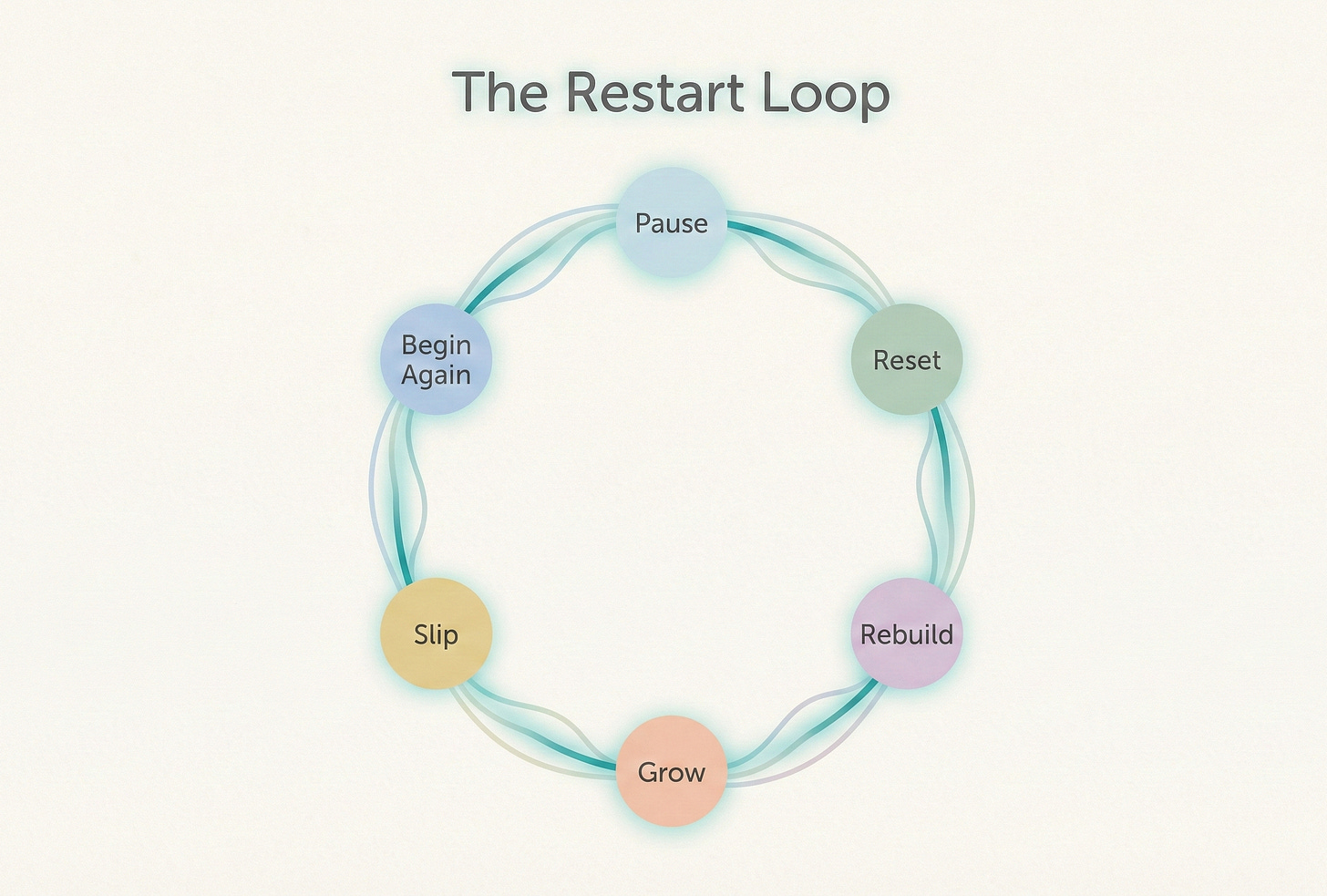 The Restart Loop

Pause

Reset

Rebuild

Grow

Slip

Begin Again